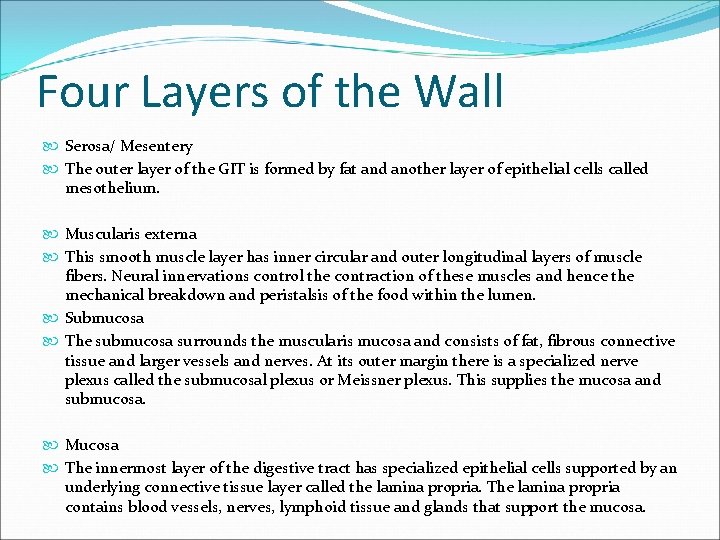 Four Layers of the Wall

Serosa/ Mesentery

The outer layer of the GIT is formed by fat and another layer of epithelial cells called mesothelium.

Muscularis externa

This smooth muscle layer has inner circular and outer longitudinal layers of muscle fibers. Neural innervations control the contraction of these muscles and hence the mechanical breakdown and peristalsis of the food within the lumen.

Submucosa

The submucosa surrounds the muscularis mucosa and consists of fat, fibrous connective tissue and larger vessels and nerves. At its outer margin there is a specialized nerve plexus called the submucosal plexus or Meissner plexus. This supplies the mucosa and submucosa.

Mucosa

The innermost layer of the digestive tract has specialized epithelial cells supported by an underlying connective tissue layer called the lamina propria. The lamina propria contains blood vessels, nerves, lymphoid tissue and glands that support the mucosa.